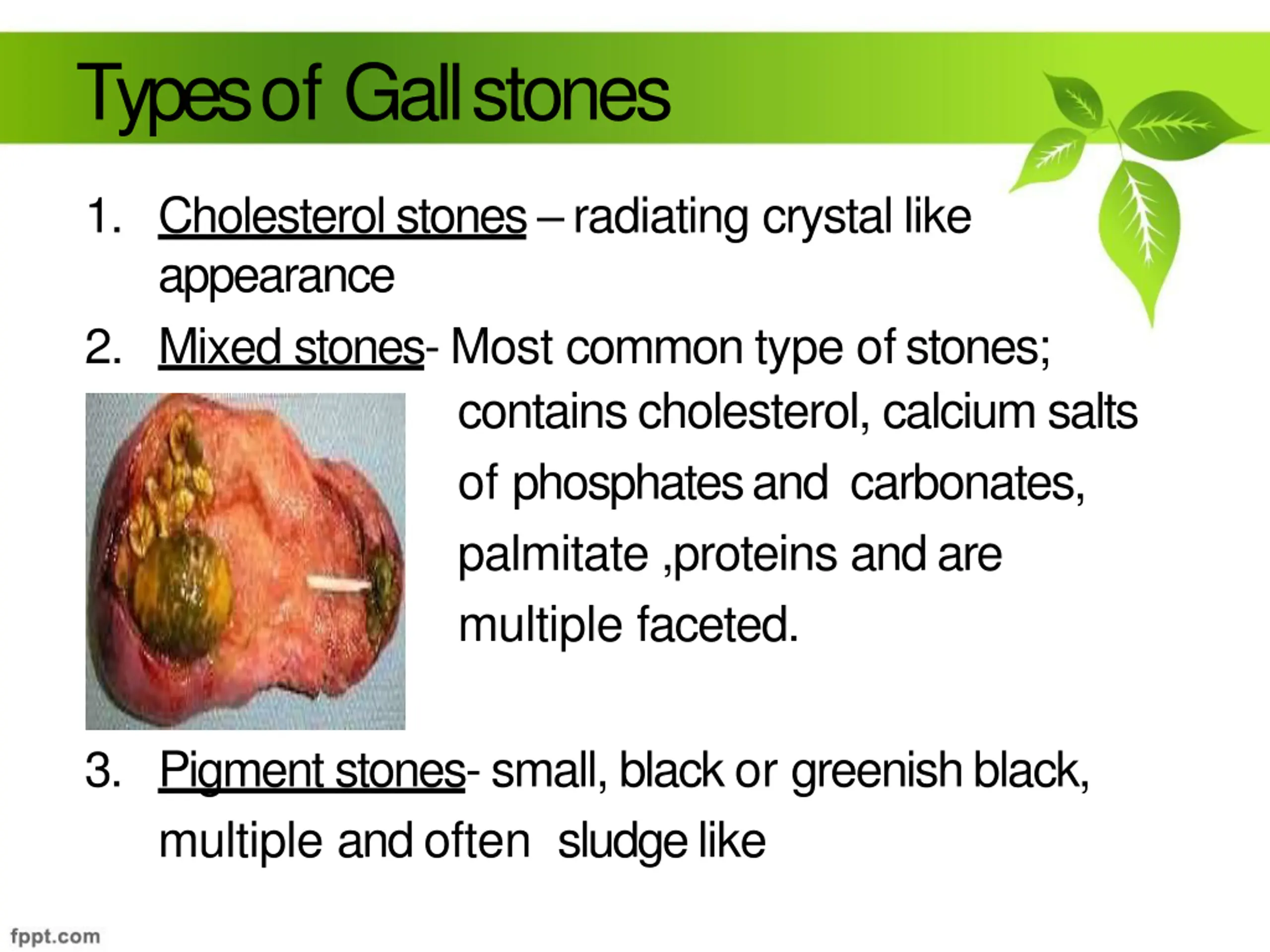 Types of Gall stones

1. Cholesterol stones – radiating crystal like appearance

2. Mixed stones- Most common type of stones; contains cholesterol, calcium salts of phosphates and carbonates, palmitate ,proteins and are multiple faceted.

3. Pigment stones- small, black or greenish black, multiple and often sludge like

fppt.com